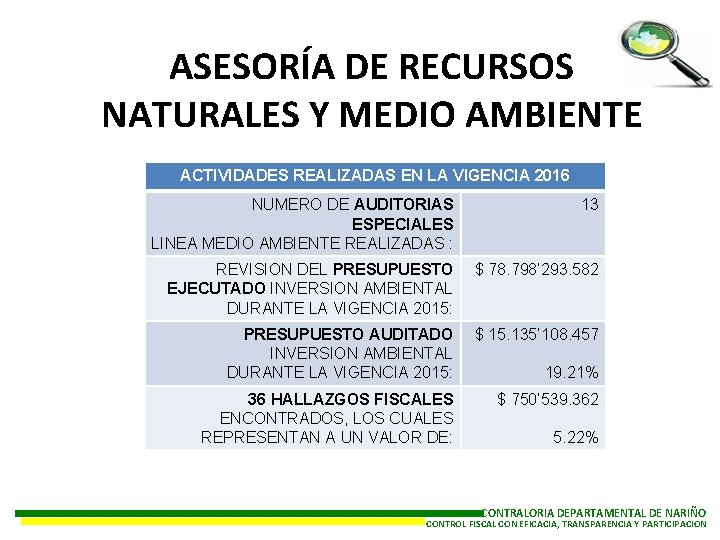 ASESORÍA DE RECURSOS NATURALES Y MEDIO AMBIENTE

| ACTIVIDADES REALIZADAS EN LA VIGENCIA 2016 | |
|---|---|
| NUMERO DE AUDITORIAS ESPECIALES LINEA MEDIO AMBIENTE REALIZADAS : | 13 |
| REVISION DEL PRESUPUESTO EJECUTADO INVERSION AMBIENTAL DURANTE LA VIGENCIA 2015: | \$ 78.798'293.582 |
| PRESUPUESTO AUDITADO INVERSION AMBIENTAL DURANTE LA VIGENCIA 2015: | \$ 15.135'108.457 19.21% |
| 36 HALLAZGOS FISCALES ENCONTRADOS, LOS CUALES REPRESENTAN A UN VALOR DE: | \$ 750'539.362 5.22% |

CONTRALORIA DEPARTAMENTAL DE NARIÑO
CONTROL FISCAL CON EFICACIA, TRANSPARENCIA Y PARTICIPACION